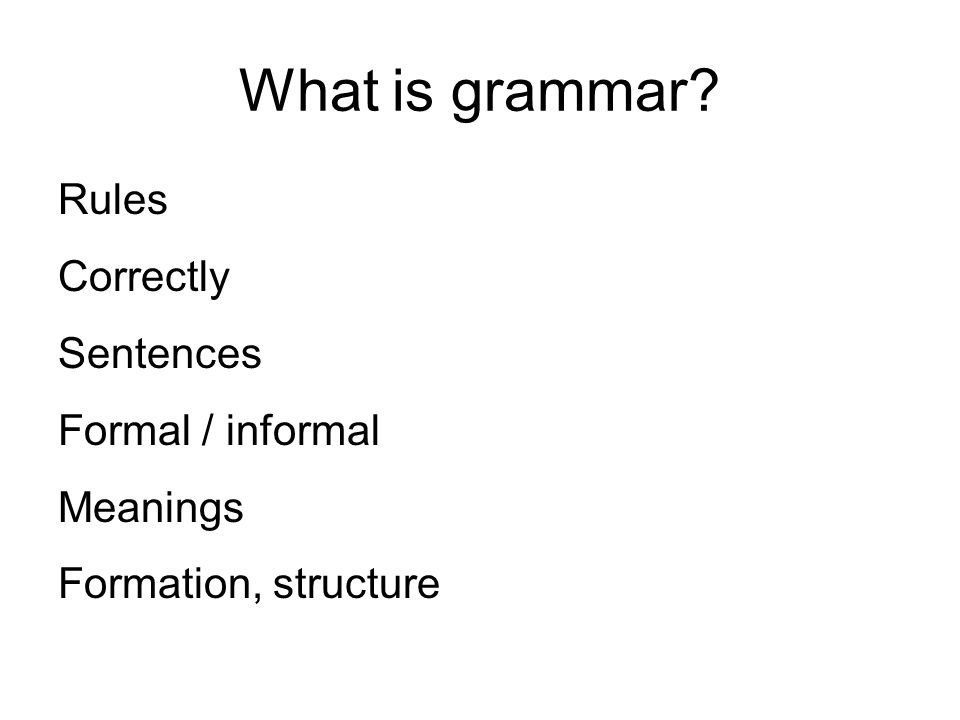 What is grammar?

Rules

Correctly

Sentences

Formal / informal

Meanings

Formation, structure